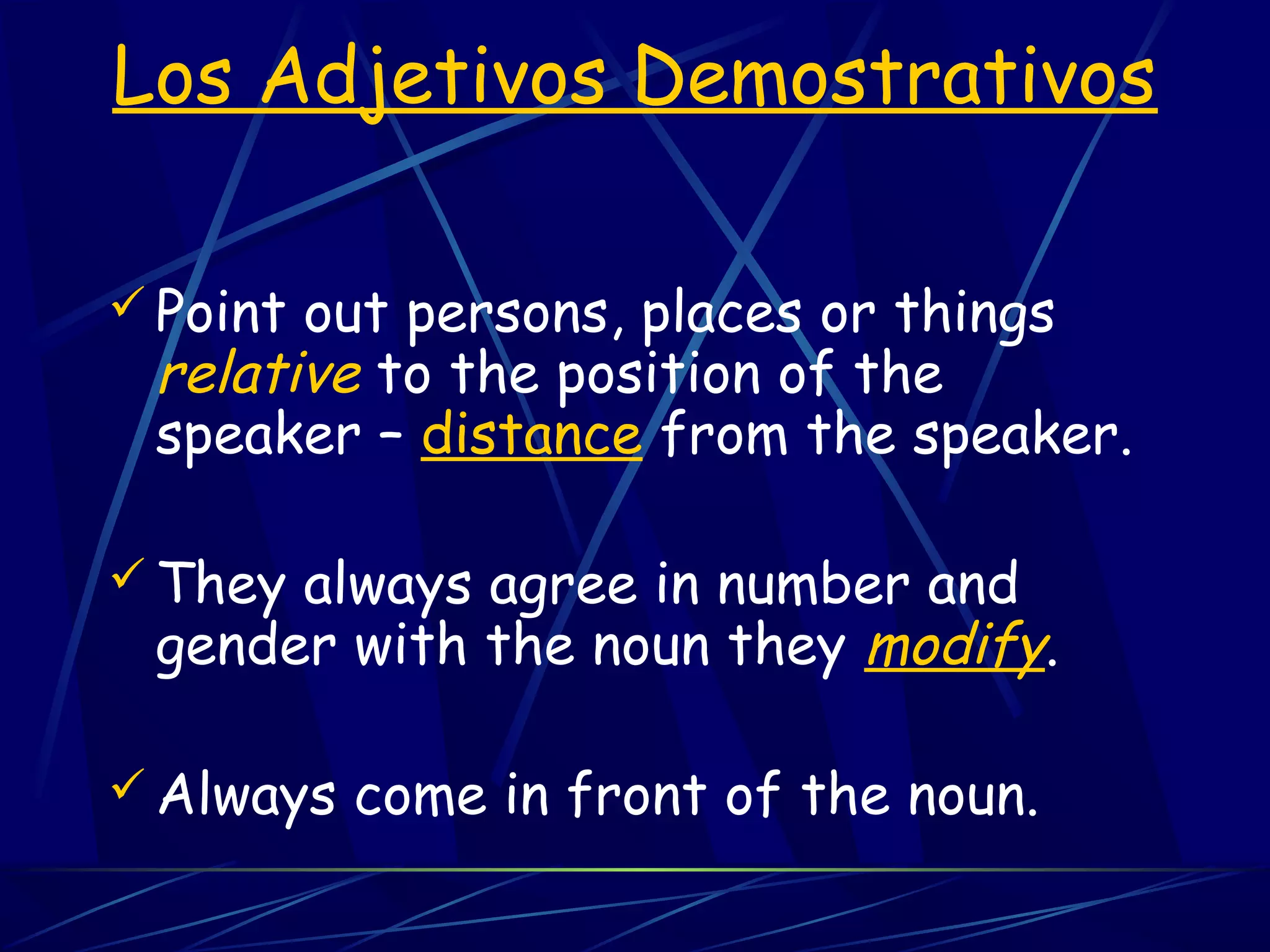 Los Adjetivos Demostrativos

✓ Point out persons, places or things relative to the position of the speaker – distance from the speaker.

✓ They always agree in number and gender with the noun they modify.

✓ Always come in front of the noun.